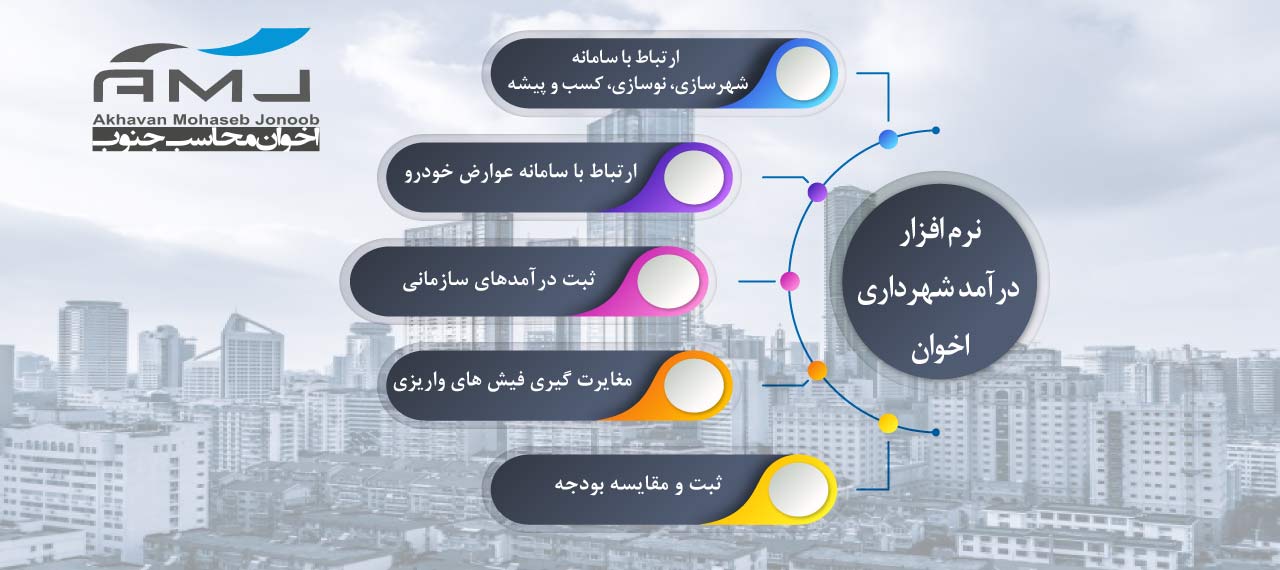 AMJ
Akhavan Mohaseb Jonoob
اخوان محاسب جنوب

نرم افزار
درآمد شهرداری
اخوان

ارتباط با سامانه
شهرسازی، نوسازی، کسب و پیشه

ارتباط با سامانه عوارض خودرو

ثبت درآمدهای سازمانی

مغایرت گیری فیش های واریزی

ثبت و مقایسه بودجه